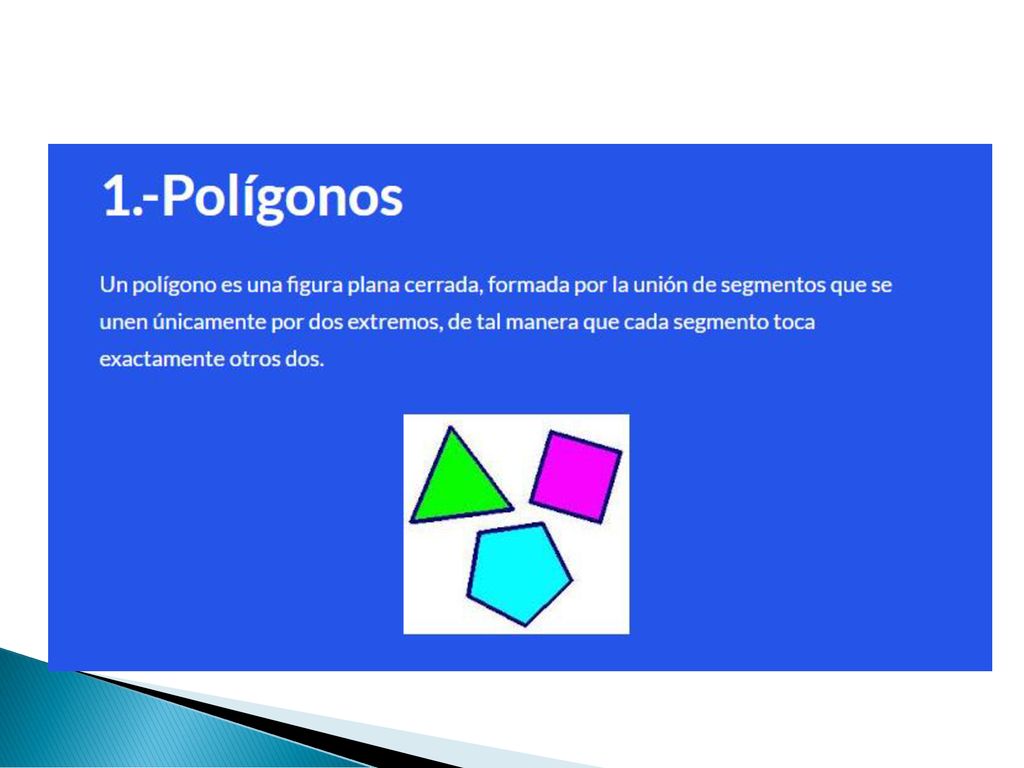 1.-Polígonos

Un polígono es una figura plana cerrada, formada por la unión de segmentos que se unen únicamente por dos extremos, de tal manera que cada segmento toca exactamente otros dos.